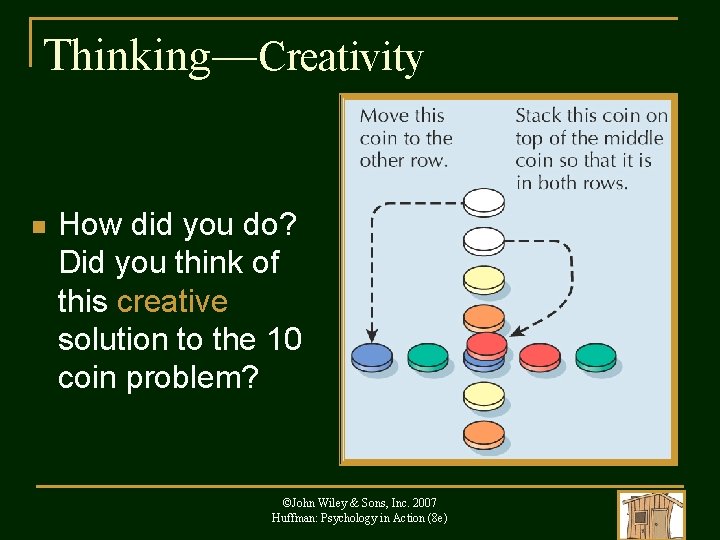 Thinking—Creativity

■ How did you do? Did you think of this creative solution to the 10 coin problem?

Move this coin to the other row.

Stack this coin on top of the middle coin so that it is in both rows.

©John Wiley & Sons, Inc. 2007
Huffman: Psychology in Action (8e)